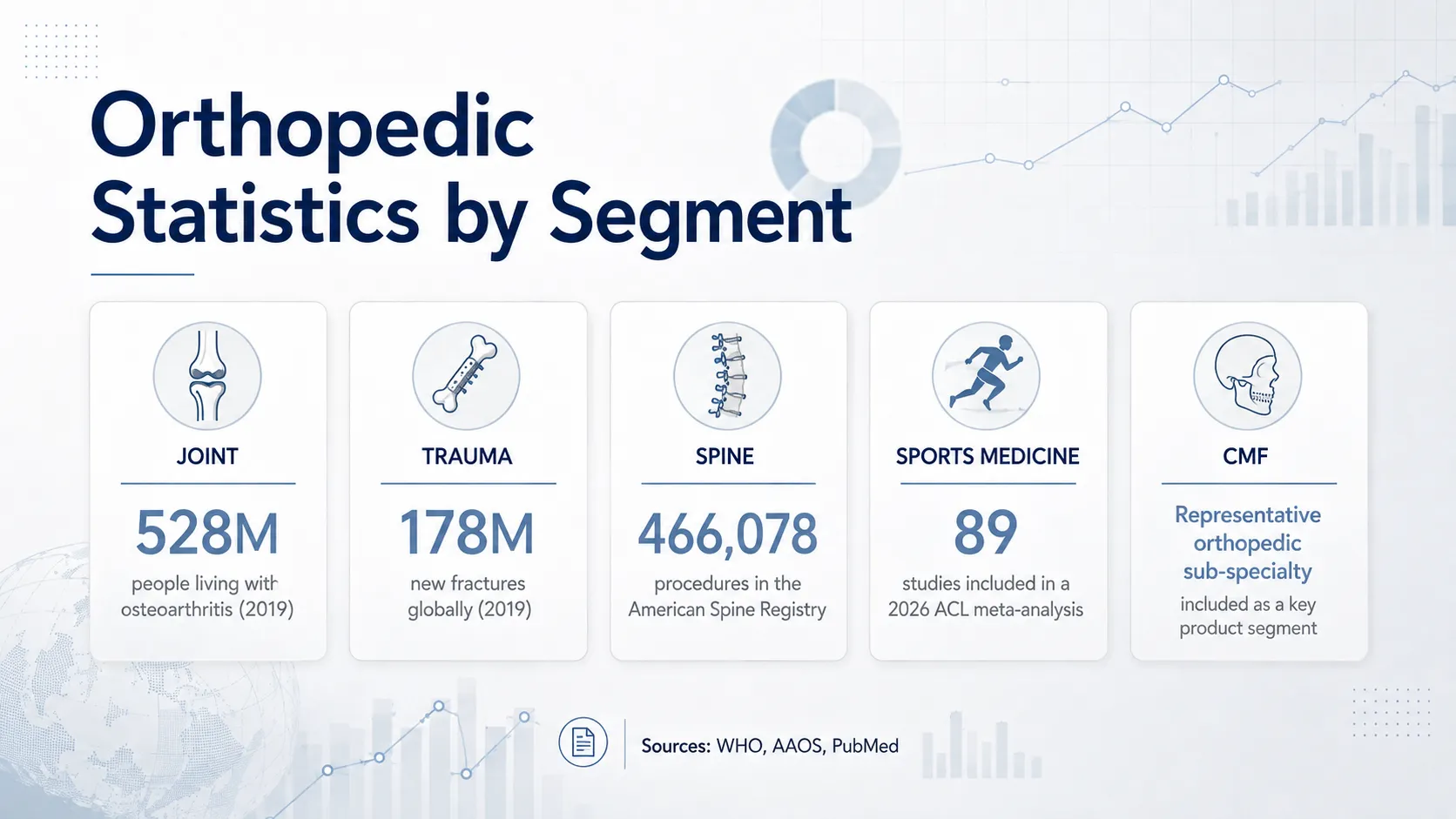 Orthopedic Statistics by Segment

JOINT

528M

people living with osteoarthritis (2019)

TRAUMA

178M

new fractures globally (2019)

SPINE

466,078

procedures in the American Spine Registry

SPORTS MEDICINE

89

studies included in a 2026 ACL meta-analysis

CMF

Representative orthopedic sub-specialty

included as a key product segment

Sources: WHO, AAOS, PubMed